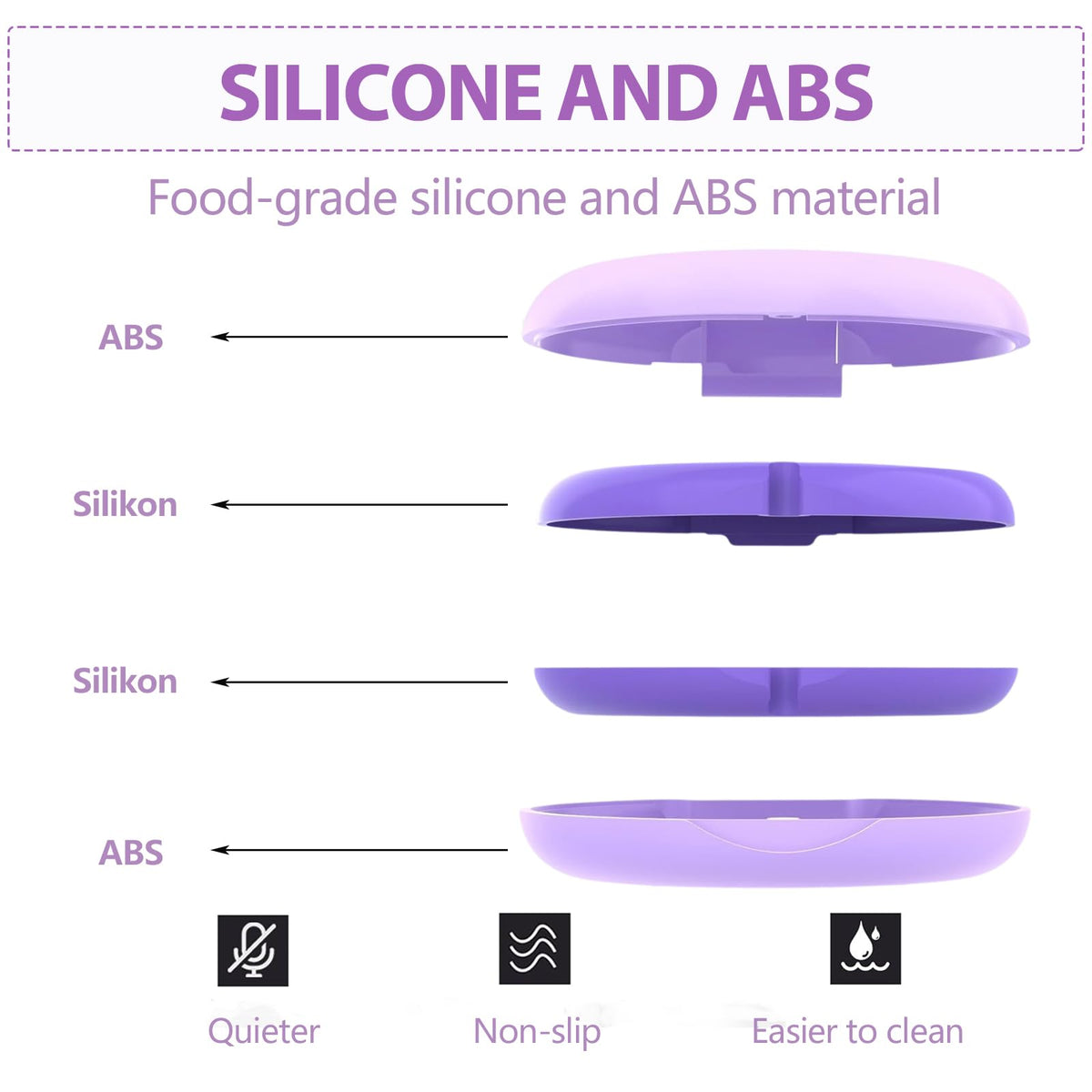 SILICONE AND ABS

Food-grade silicone and ABS material

ABS

Silikon

Silikon

ABS

Quieter

Non-slip

Easier to clean